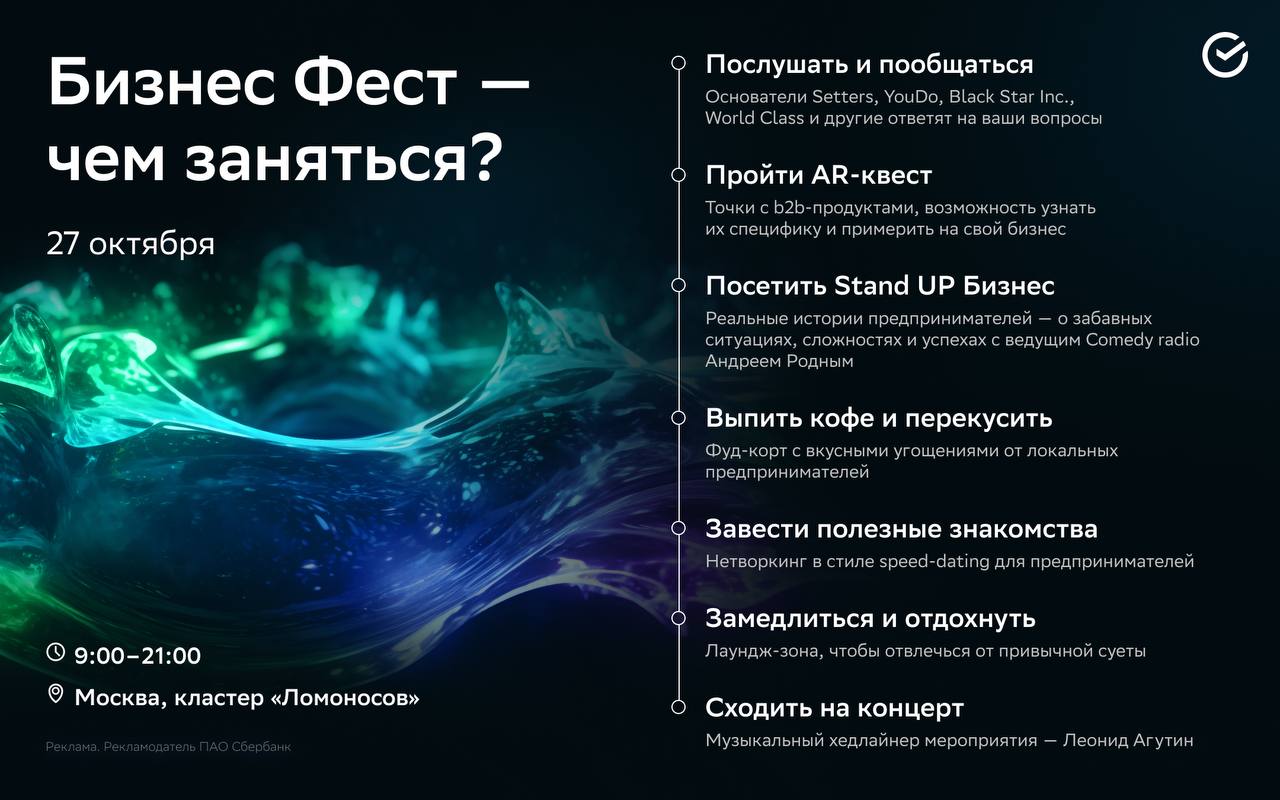 Бизнес Фест — чем заняться?

27 октября

9:00–21:00

Москва, кластер «Ломоносов»

Реклама. Рекламодатель ПАО Сбербанк

Послушать и пообщаться
Основатели Setters, YouDo, Black Star Inc., World Class и другие ответят на ваши вопросы

Пройти AR-квест
Точки с b2b-продуктами, возможность узнать их специфику и примерить на свой бизнес

Посетить Stand UP Бизнес
Реальные истории предпринимателей — о забавных ситуациях, сложностях и успехах с ведущим Comedy radio Андреем Родным

Выпить кофе и перекусить
Фуд-корт с вкусными угощениями от локальных предпринимателей

Завести полезные знакомства
Нетворкинг в стиле speed-dating для предпринимателей

Замедлиться и отдохнуть
Лаундж-зона, чтобы отвлечься от привычной суеты

Сходить на концерт
Музыкальный хедлайнер мероприятия — Леонид Агутин